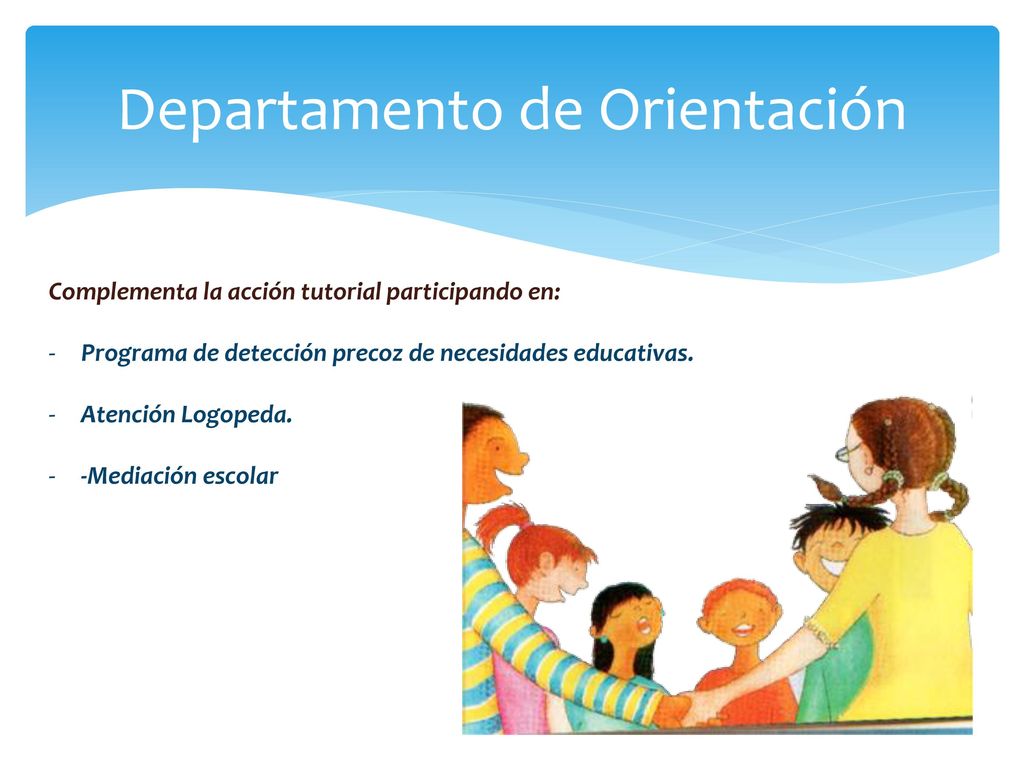 Departamento de Orientación

Complementa la acción tutorial participando en:

- Programa de detección precoz de necesidades educativas.

- Atención Logopeda.

- -Mediación escolar